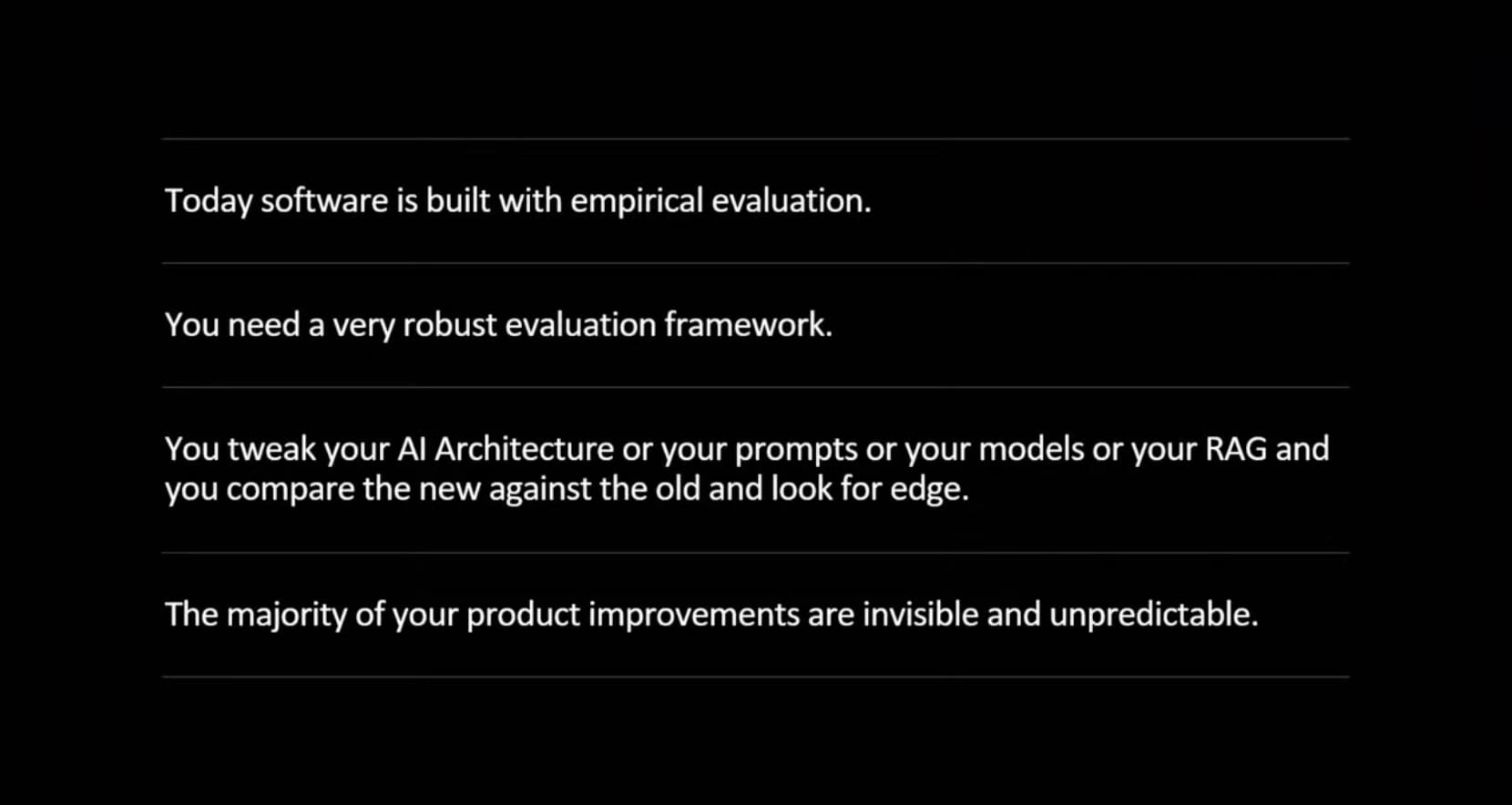 Today software is built with empirical evaluation.

You need a very robust evaluation framework.

You tweak your AI Architecture or your prompts or your models or your RAG and you compare the new against the old and look for edge.

The majority of your product improvements are invisible and unpredictable.